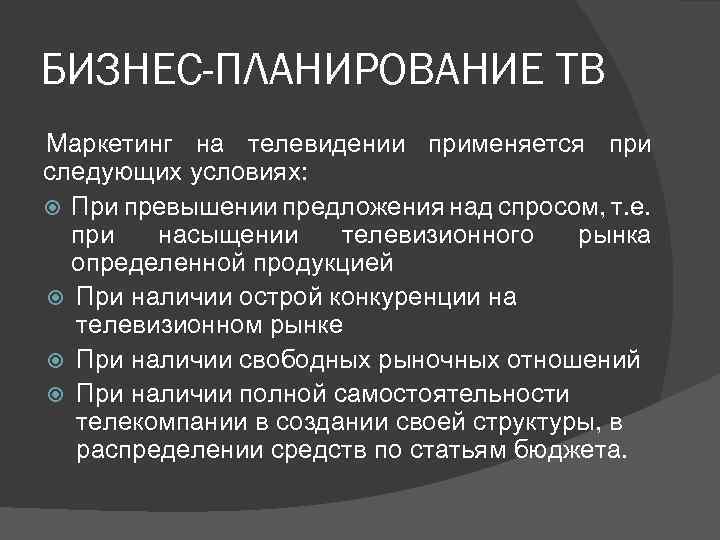 БИЗНЕС-ПЛАНИРОВАНИЕ ТВ

Маркетинг на телевидении применяется при следующих условиях:

При превышении предложения над спросом, т.е. при насыщении телевизионного рынка определенной продукцией

При наличии острой конкуренции на телевизионном рынке

При наличии свободных рыночных отношений

При наличии полной самостоятельности телекомпании в создании своей структуры, в распределении средств по статьям бюджета.